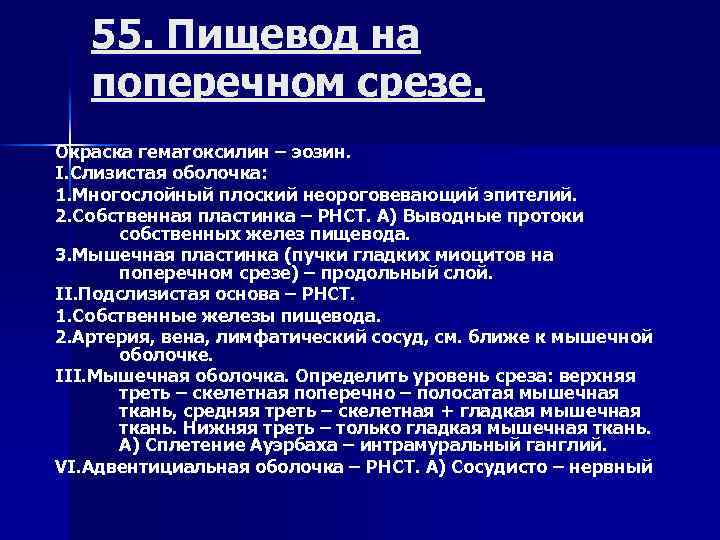 55. Пищевод на поперечном срезе.

Окраска гематоксилин – эозин.
I.Слизистая оболочка:
1.Многослойный плоский неороговевающий эпителий.
2.Собственная пластинка – РНСТ. А) Выводные протоки собственных желез пищевода.
3.Мышечная пластинка (пучки гладких миоцитов на поперечном срезе) – продольный слой.
II.Подслизистая основа – РНСТ.
1.Собственные железы пищевода.
2.Артерия, вена, лимфатический сосуд, см. ближе к мышечной оболочке.
III.Мышечная оболочка. Определить уровень среза: верхняя треть – скелетная поперечно – полосатая мышечная ткань, средняя треть – скелетная + гладкая мышечная ткань. Нижняя треть – только гладкая мышечная ткань. А) Сплетение Ауэрбаха – интрамуральный ганглий.
VI.Адвентициальная оболочка – РНСТ. А) Сосудисто – нервный